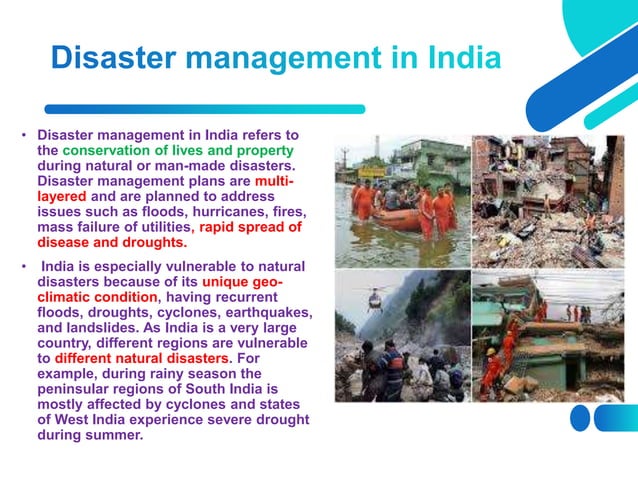 Disaster management in India

• Disaster management in India refers to the conservation of lives and property during natural or man-made disasters. Disaster management plans are multi-layered and are planned to address issues such as floods, hurricanes, fires, mass failure of utilities, rapid spread of disease and droughts.

• India is especially vulnerable to natural disasters because of its unique geo-climatic condition, having recurrent floods, droughts, cyclones, earthquakes, and landslides. As India is a very large country, different regions are vulnerable to different natural disasters. For example, during rainy season the peninsular regions of South India is mostly affected by cyclones and states of West India experience severe drought during summer.